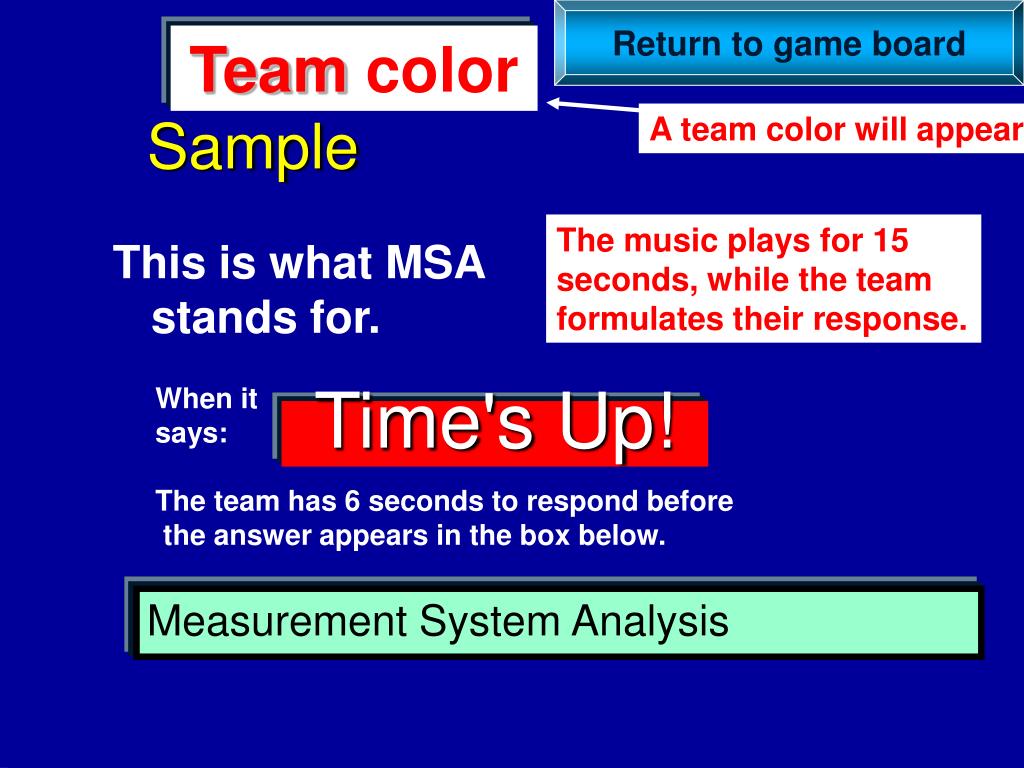 Team color

Return to game board

A team color will appear

Sample

This is what MSA stands for.

The music plays for 15 seconds, while the team formulates their response.

When it says:

Time's Up!

The team has 6 seconds to respond before the answer appears in the box below.

Measurement System Analysis